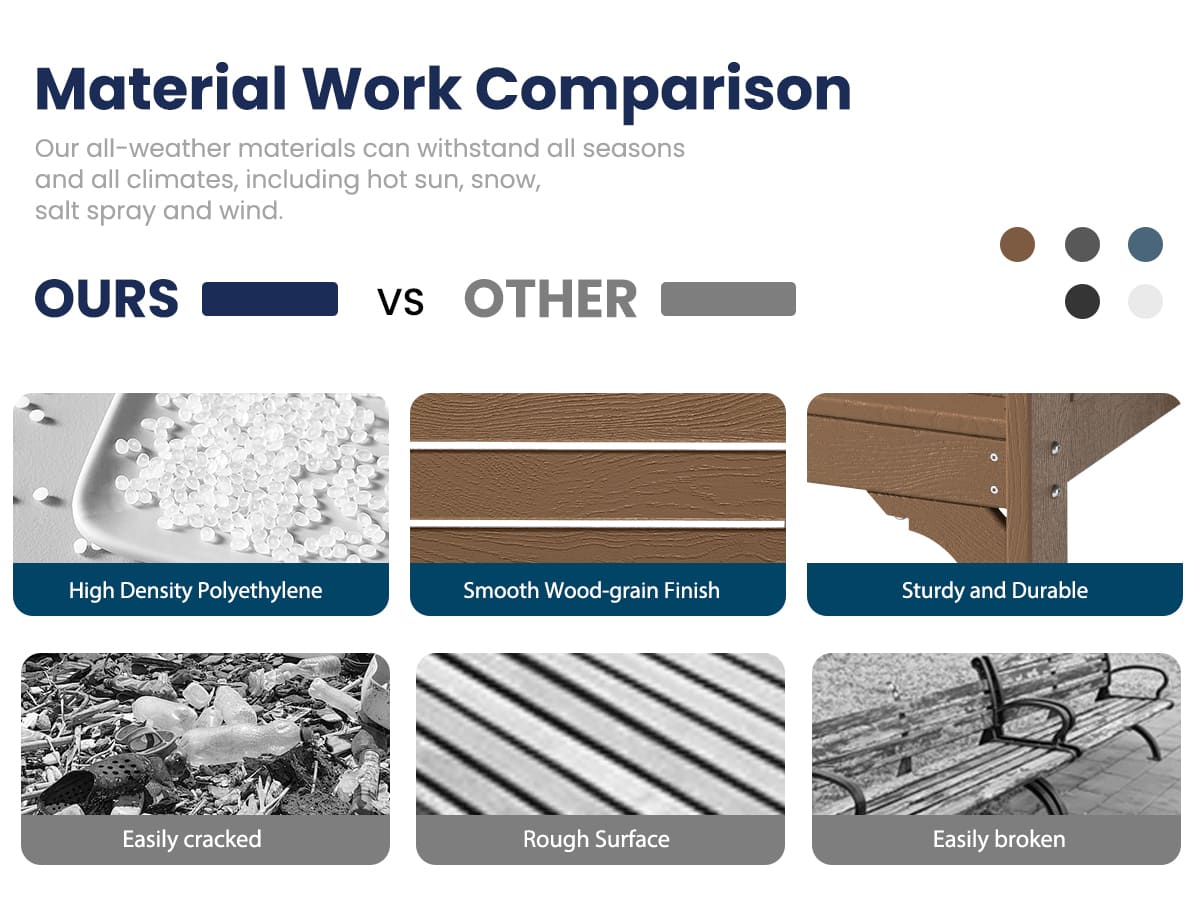 Material Work Comparison

Our all-weather materials can withstand all seasons and all climates, including hot sun, snow, salt spray and wind.

OURS vs OTHER

High Density Polyethylene

Smooth Wood-grain Finish

Sturdy and Durable

Easily cracked

Rough Surface

Easily broken